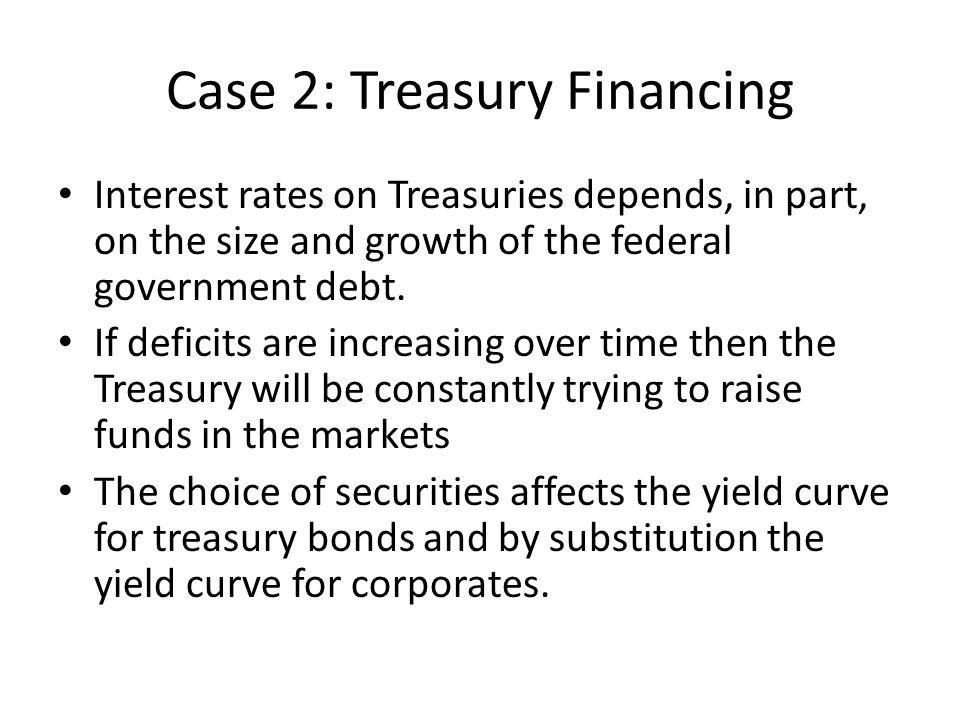 Case 2: Treasury Financing

• Interest rates on Treasuries depends, in part, on the size and growth of the federal government debt.
• If deficits are increasing over time then the Treasury will be constantly trying to raise funds in the markets
• The choice of securities affects the yield curve for treasury bonds and by substitution the yield curve for corporates.